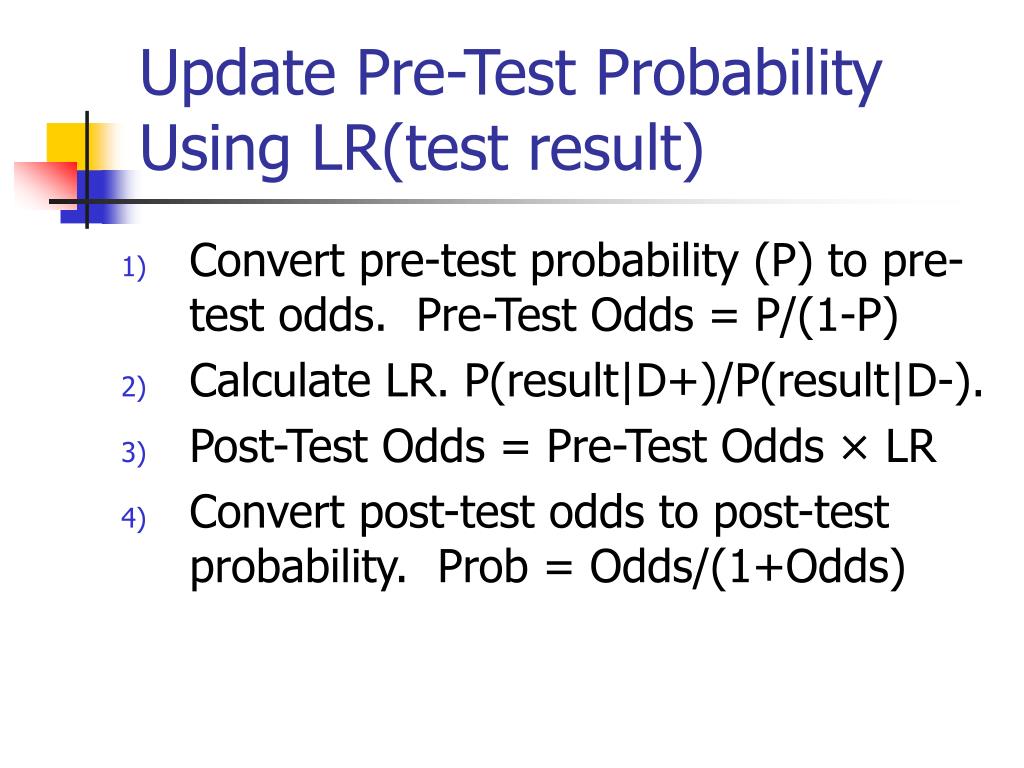 Update Pre-Test Probability Using LR(test result)

1) Convert pre-test probability (P) to pre-test odds. Pre-Test Odds = P/(1-P)

2) Calculate LR. P(result|D+)/P(result|D-).

3) Post-Test Odds = Pre-Test Odds × LR

4) Convert post-test odds to post-test probability. Prob = Odds/(1+Odds)